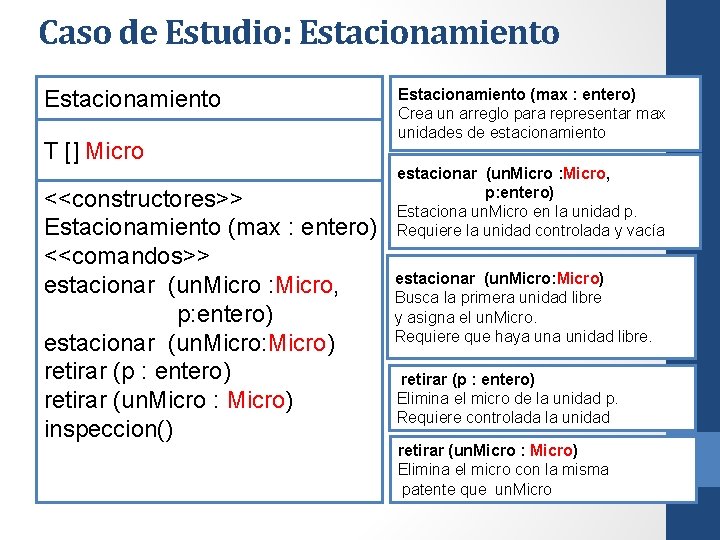 Caso de Estudio: Estacionamiento

Estacionamiento

T [] Micro

<<constructores>>
Estacionamiento (max : entero)
<<comandos>>
estacionar (unMicro :Micro, p:entero)
estacionar (unMicro:Micro)
retirar (p : entero)
retirar (unMicro : Micro)
inspeccion()

Estacionamiento (max : entero)
Crea un arreglo para representar max unidades de estacionamiento

estacionar (unMicro :Micro, p:entero)
Estaciona unMicro en la unidad p.
Requiere la unidad controlada y vacía

estacionar (unMicro:Micro)
Busca la primera unidad libre
y asigna el unMicro.
Requiere que haya una unidad libre.

retirar (p : entero)
Elimina el micro de la unidad p.
Requiere controlada la unidad

retirar (unMicro : Micro)
Elimina el micro con la misma patente que unMicro